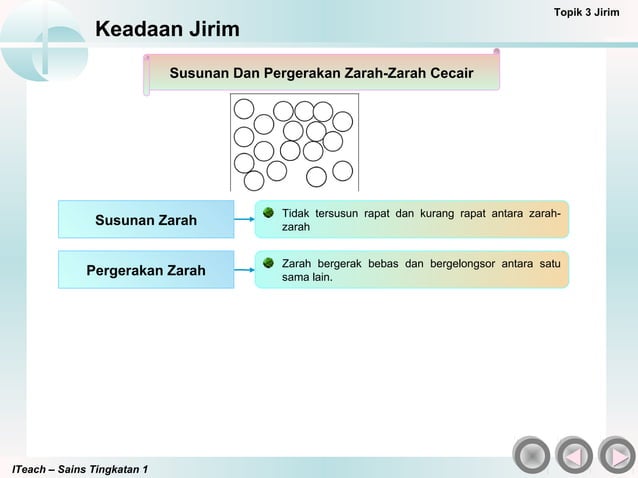 Topik 3 Jirim

Keadaan Jirim

Susunan Dan Pergerakan Zarah-Zarah Cecair

Susunan Zarah

Tidak tersusun rapat dan kurang rapat antara zarah-zarah

Pergerakan Zarah

Zarah bergerak bebas dan bergelongsor antara satu sama lain.

ITeach – Sains Tingkatan 1